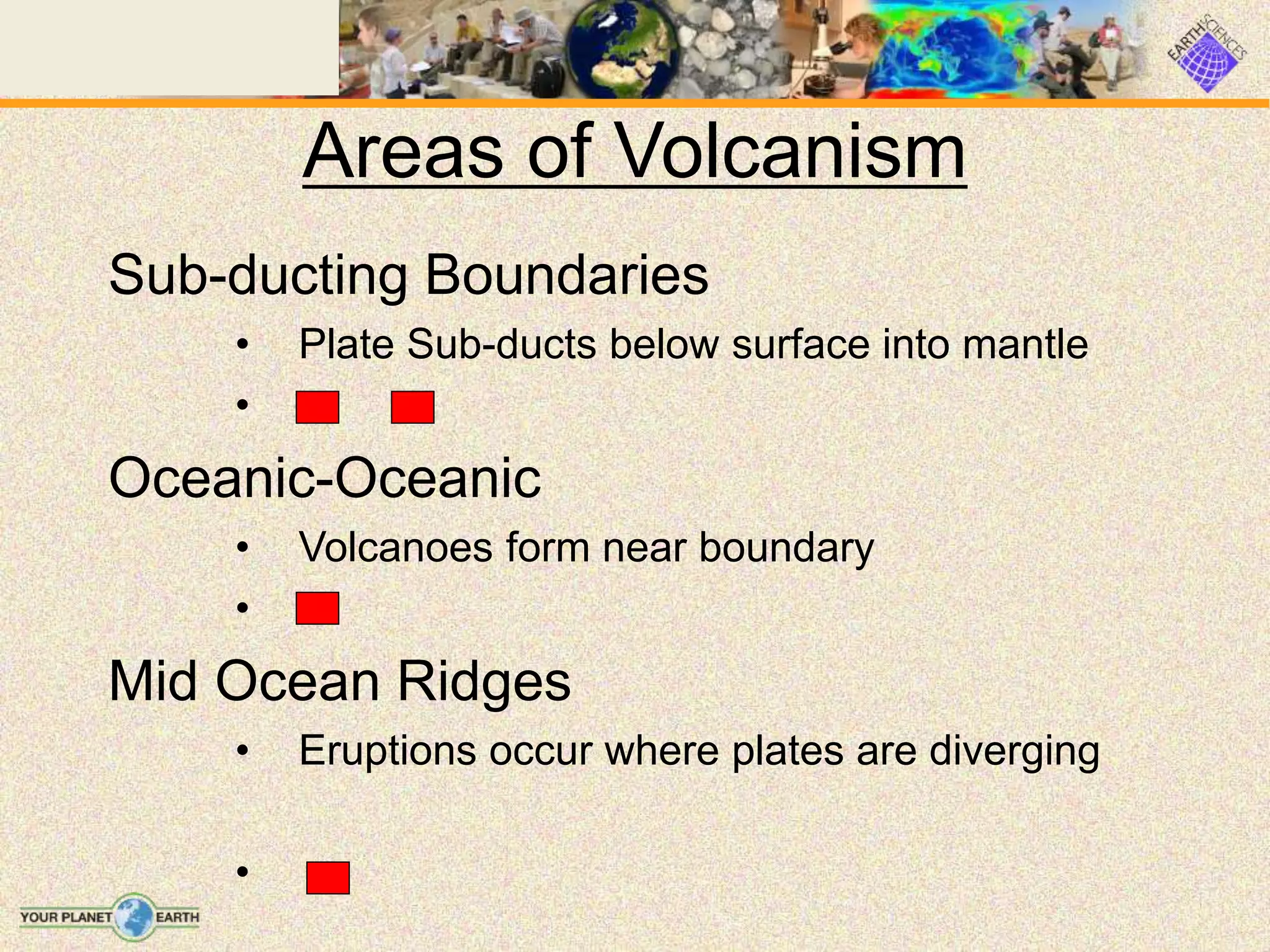 EARTH SCIENCES

Areas of Volcanism

Sub-ducting Boundaries

• Plate Sub-ducts below surface into mantle

•

Oceanic-Oceanic

• Volcanoes form near boundary

•

Mid Ocean Ridges

• Eruptions occur where plates are diverging

•

YOUR PLANET EARTH